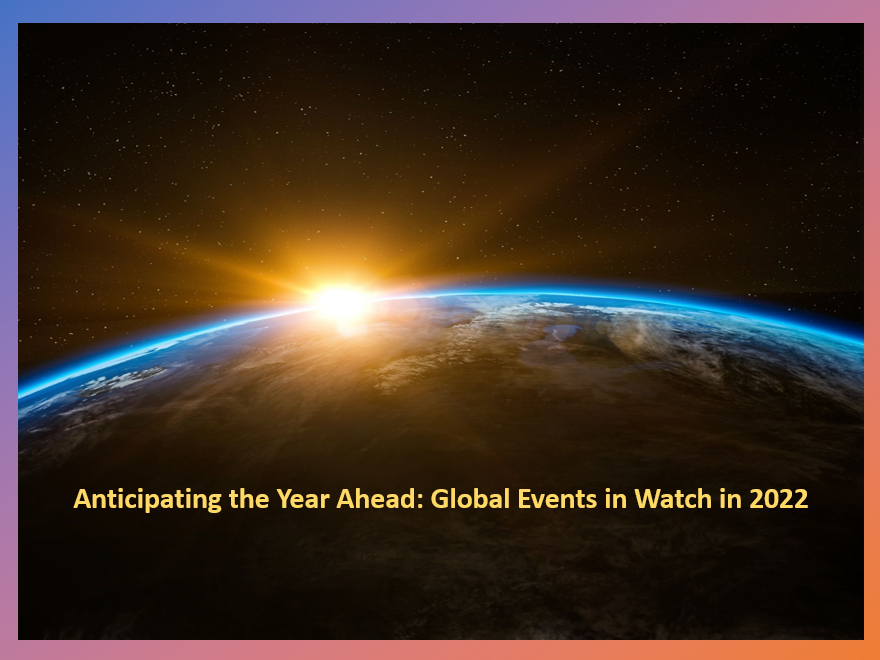 Anticipating the Year Ahead: Global Events in Watch in 2022